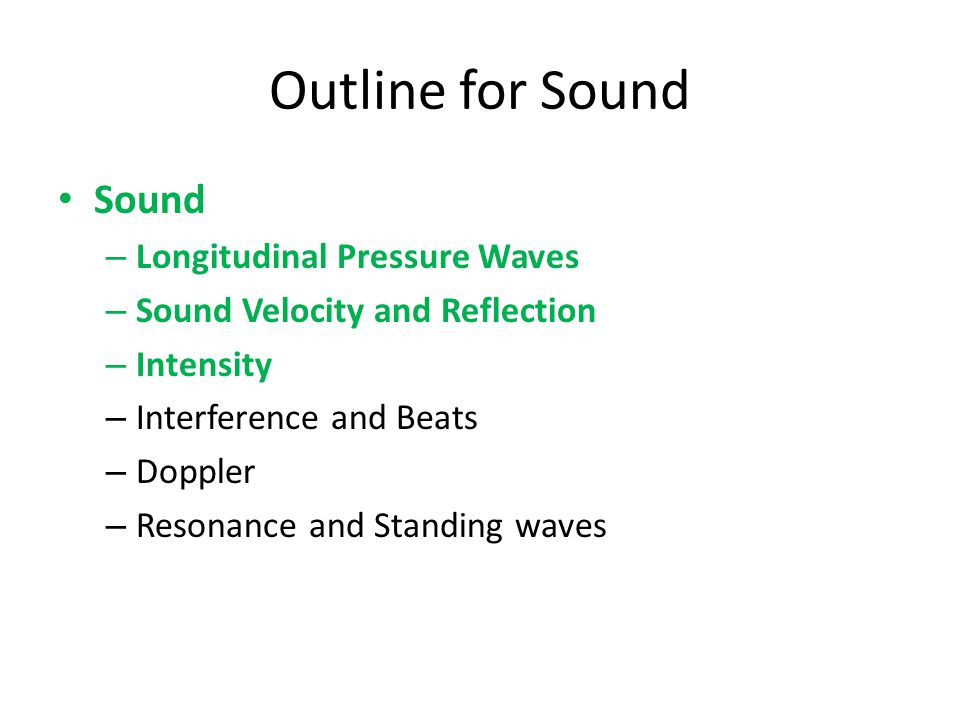 Outline for Sound

• Sound
– Longitudinal Pressure Waves
– Sound Velocity and Reflection
– Intensity
– Interference and Beats
– Doppler
– Resonance and Standing waves